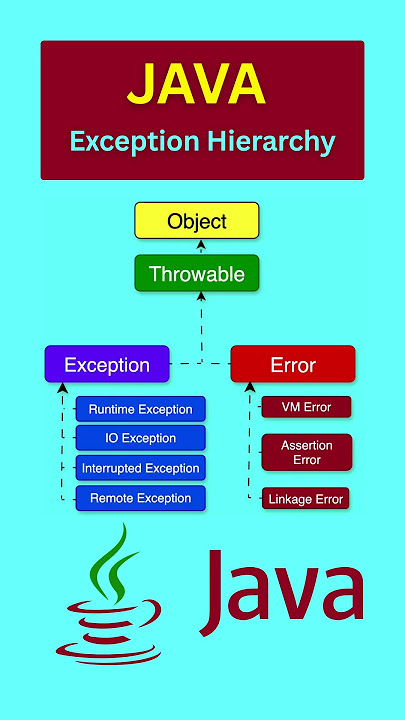 JAVA
Exception Hierarchy

Object

Throwable

Exception

Error

Runtime Exception

IO Exception

Interrupted Exception

Remote Exception

VM Error

Assertion Error

Linkage Error

Java